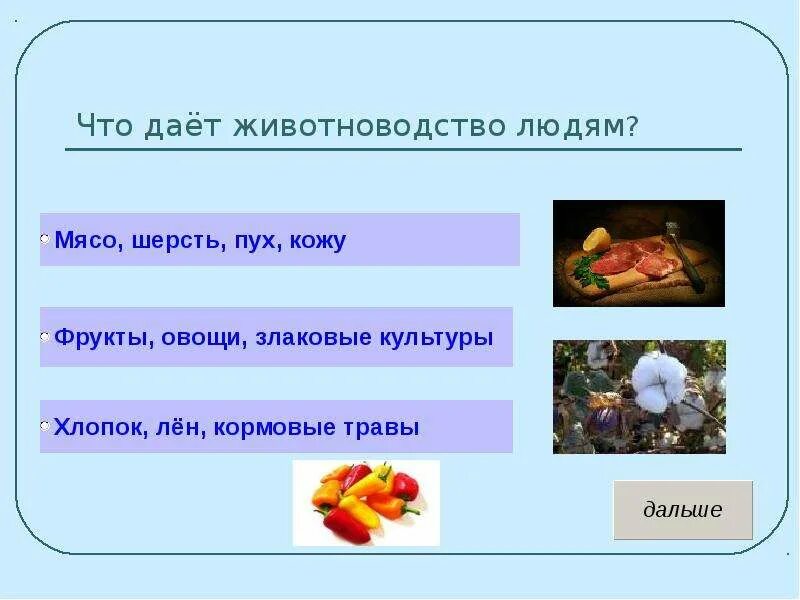 Что даёт животноводство людям?

Мясо, шерсть, пух, кожу

Фрукты, овощи, злаковые культуры

Хлопок, лён, кормовые травы

дальше